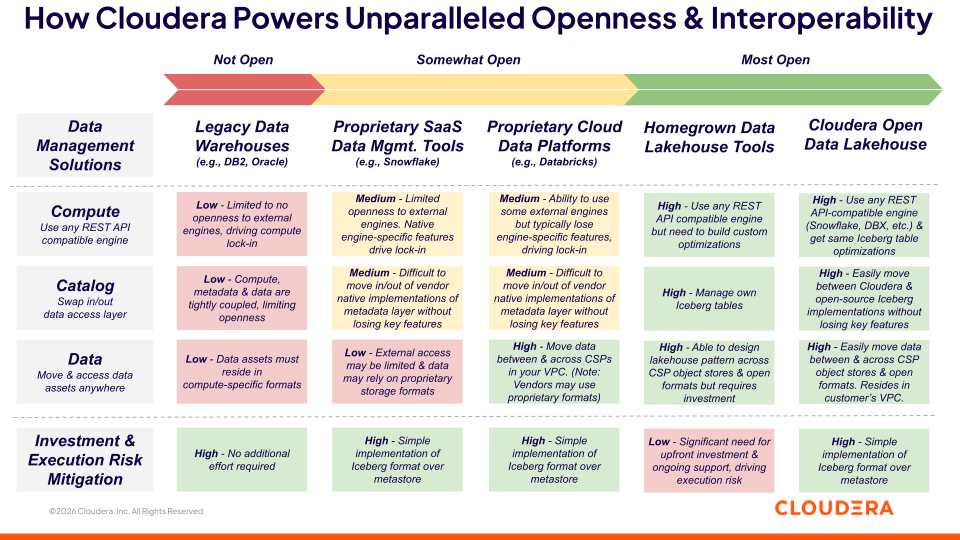 How Cloudera Powers Unparalleled Openness & Interoperability

Not Open | Somewhat Open | Most Open

| Data Management Solutions | Legacy Data Warehouses (e.g., DB2, Oracle) | Proprietary SaaS Data Mgmt. Tools (e.g., Snowflake) | Proprietary Cloud Data Platforms (e.g., Databricks) | Homegrown Data Lakehouse Tools | Cloudera Open Data Lakehouse |
|---|---|---|---|---|---|
| Compute Use any REST API compatible engine | Low - Limited to no openness to external engines, driving compute lock-in | Medium - Limited openness to external engines. Native engine-specific features drive lock-in | Medium - Ability to use some external engines but typically lose engine-specific features, driving lock-in | High - Use any REST API compatible engine but need to build custom optimizations | High - Use any REST API-compatible engine (Snowflake, DBX, etc.) & get same Iceberg table optimizations |
| Catalog Swap in/out data access layer | Low - Compute, metadata & data are tightly coupled, limiting openness | Medium - Difficult to move in/out of vendor native implementations of metadata layer without losing key features | Medium - Difficult to move in/out of vendor native implementations of metadata layer without losing key features | High - Manage own Iceberg tables | High - Easily move between Cloudera & open-source Iceberg implementations without losing key features |
| Data Move & access data assets anywhere | Low - Data assets must reside in compute-specific formats | Low - External access may be limited & data may rely on proprietary storage formats | High - Move data between & across CSPs in your VPC. (Note: Vendors may use proprietary formats) | High - Able to design lakehouse pattern across CSP object stores & open formats but requires investment | High - Easily move data between & across CSP object stores & open formats. Resides in customer's VPC. |
| Investment & Execution Risk Mitigation | High - No additional effort required | High - Simple implementation of Iceberg format over metastore | High - Simple implementation of Iceberg format over metastore | Low - Significant need for upfront investment & ongoing support, driving execution risk | High - Simple implementation of Iceberg format over metastore |

©2026 Cloudera, Inc. All Rights Reserved.

CLOUDERA